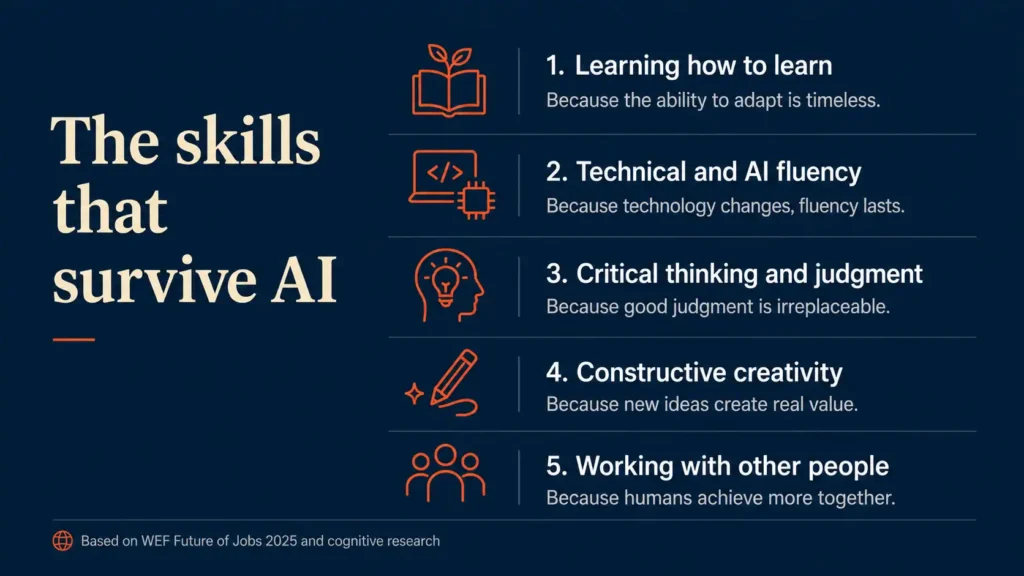 The skills that survive AI

1. Learning how to learn
Because the ability to adapt is timeless.

2. Technical and AI fluency
Because technology changes, fluency lasts.

3. Critical thinking and judgment
Because good judgment is irreplaceable.

4. Constructive creativity
Because new ideas create real value.

5. Working with other people
Because humans achieve more together.

Based on WEF Future of Jobs 2025 and cognitive research